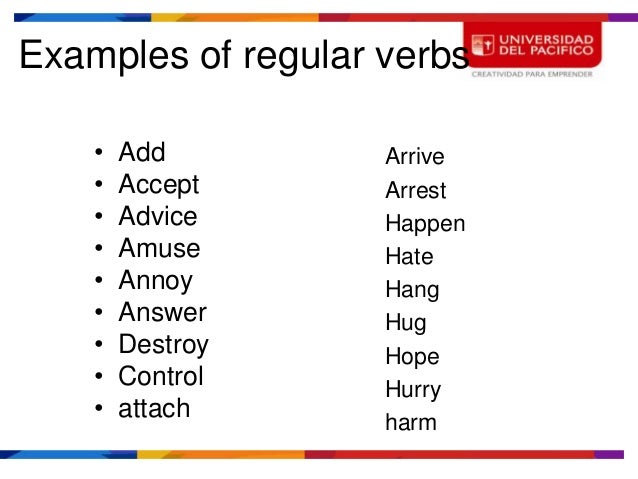 Examples of regular verbs

UNIVERSIDAD DEL PACIFICO
CREATIVIDAD PARA EMPRENDER

• Add
• Accept
• Advice
• Amuse
• Annoy
• Answer
• Destroy
• Control
• attach

Arrive
Arrest
Happen
Hate
Hang
Hug
Hope
Hurry
harm